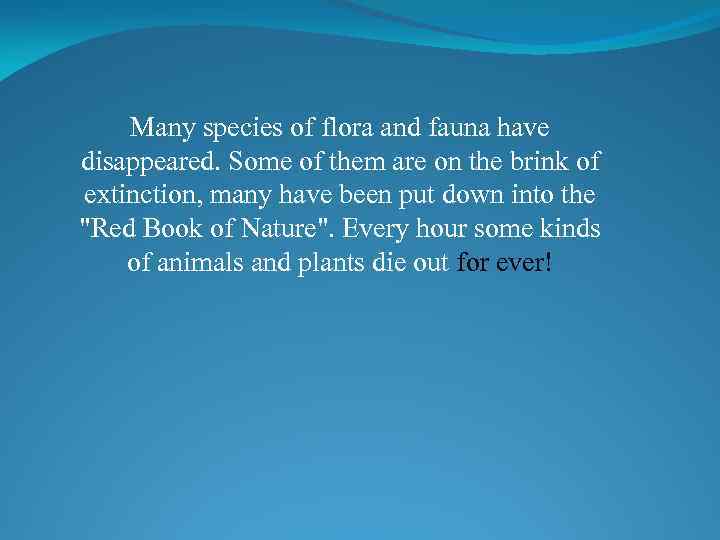 Many species of flora and fauna have disappeared. Some of them are on the brink of extinction, many have been put down into the "Red Book of Nature". Every hour some kinds of animals and plants die out for ever!